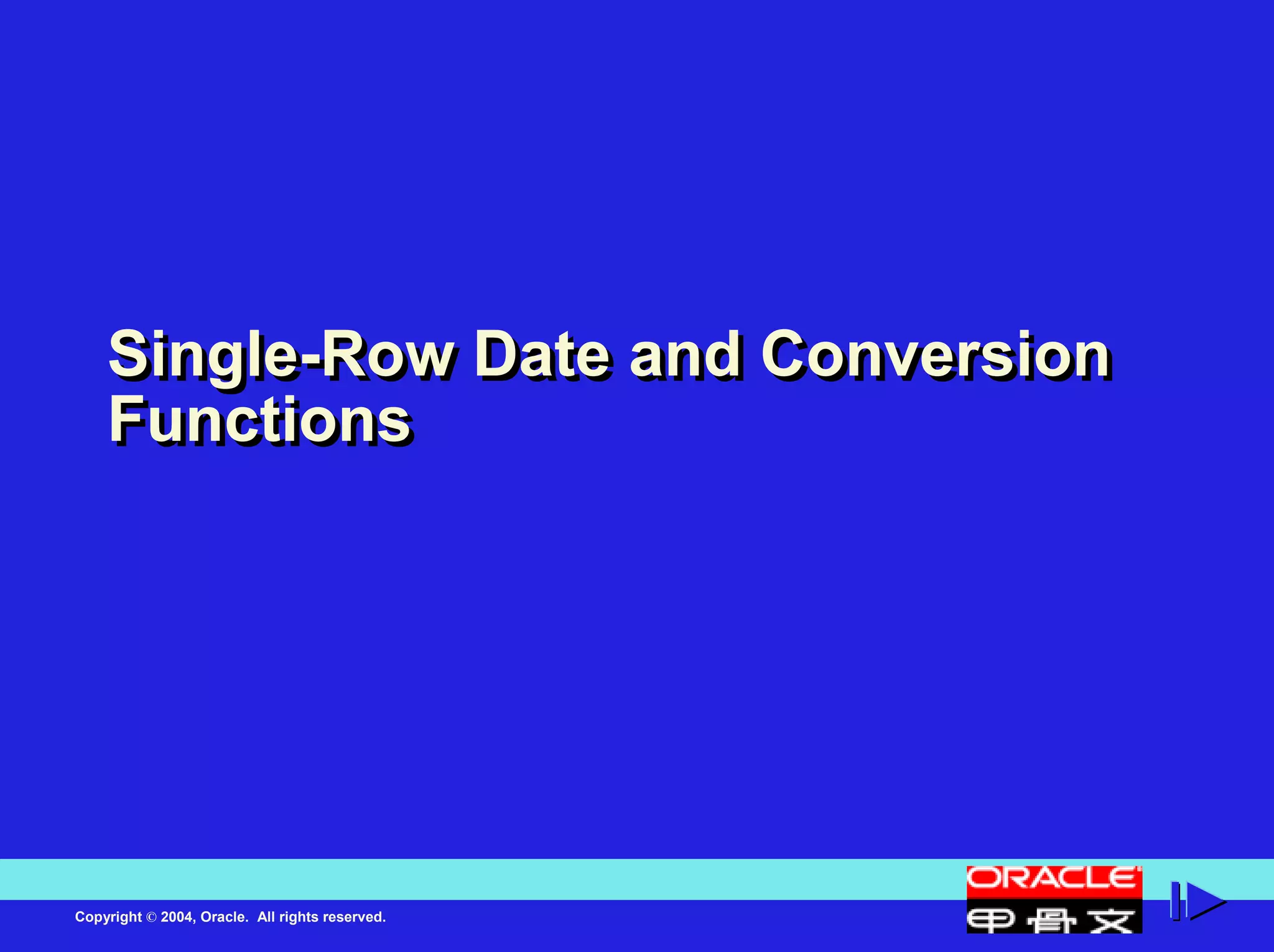 Single-Row Date and Conversion Functions

Copyright © 2004, Oracle. All rights reserved.

ORACLE
甲骨文